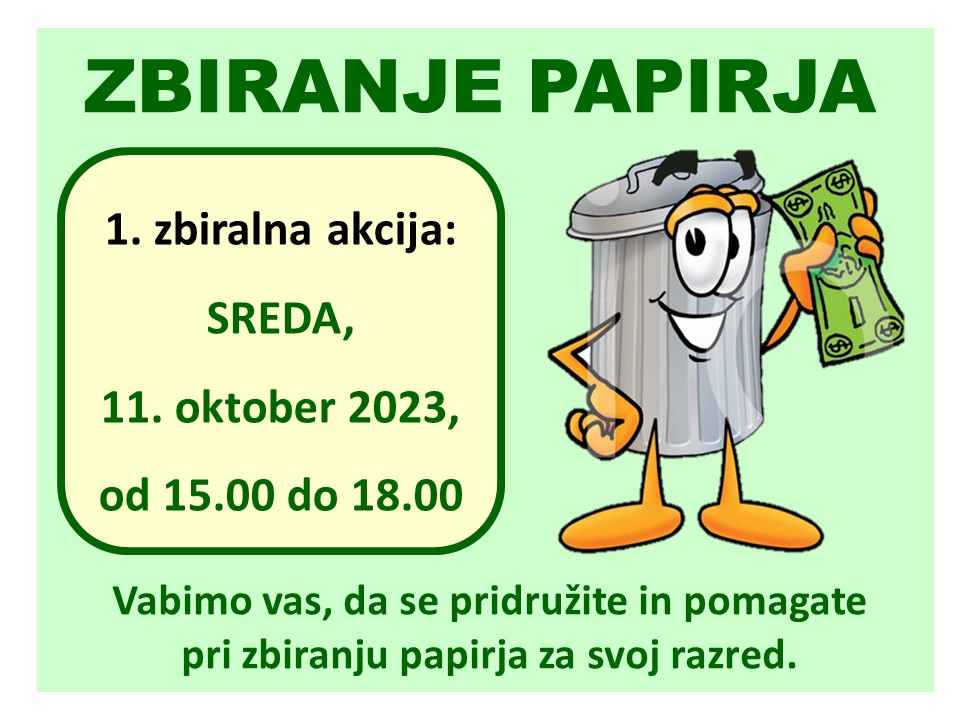 ZBIRANJE PAPIRJA

1. zbiralna akcija:

SREDA,

11. oktober 2023,

od 15.00 do 18.00

Vabimo vas, da se pridružite in pomagate pri zbiranju papirja za svoj razred.